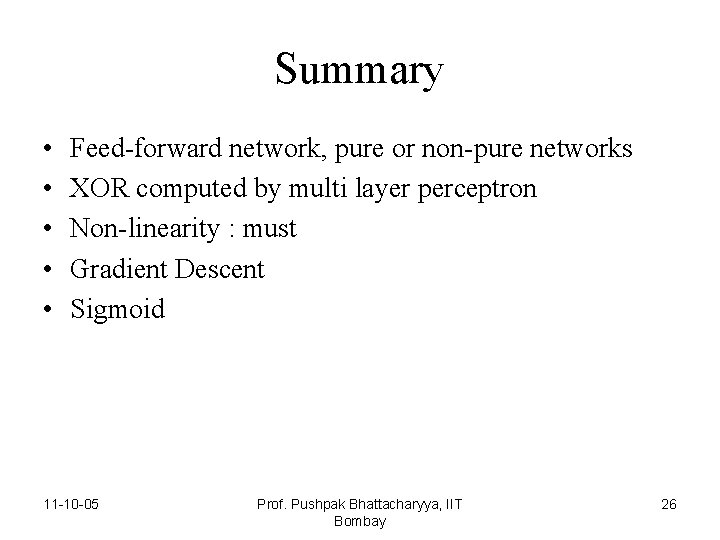 Summary

• Feed-forward network, pure or non-pure networks
• XOR computed by multi layer perceptron
• Non-linearity : must
• Gradient Descent
• Sigmoid

11-10-05

Prof. Pushpak Bhattacharyya, IIT Bombay

26